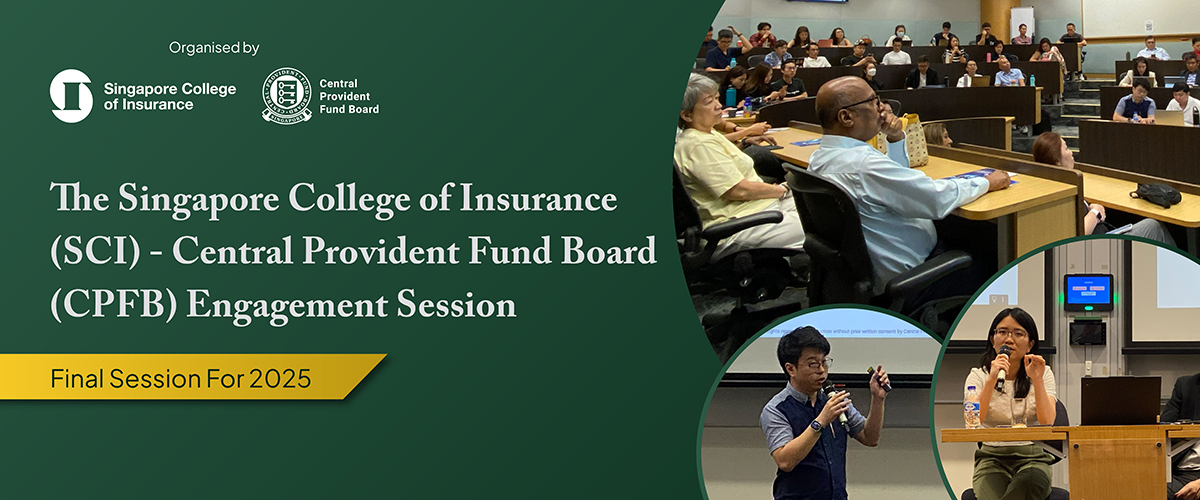 Organised by

Singapore College of Insurance

Central Provident Fund Board

The Singapore College of Insurance (SCI) - Central Provident Fund Board (CPFB) Engagement Session

Final Session For 2025